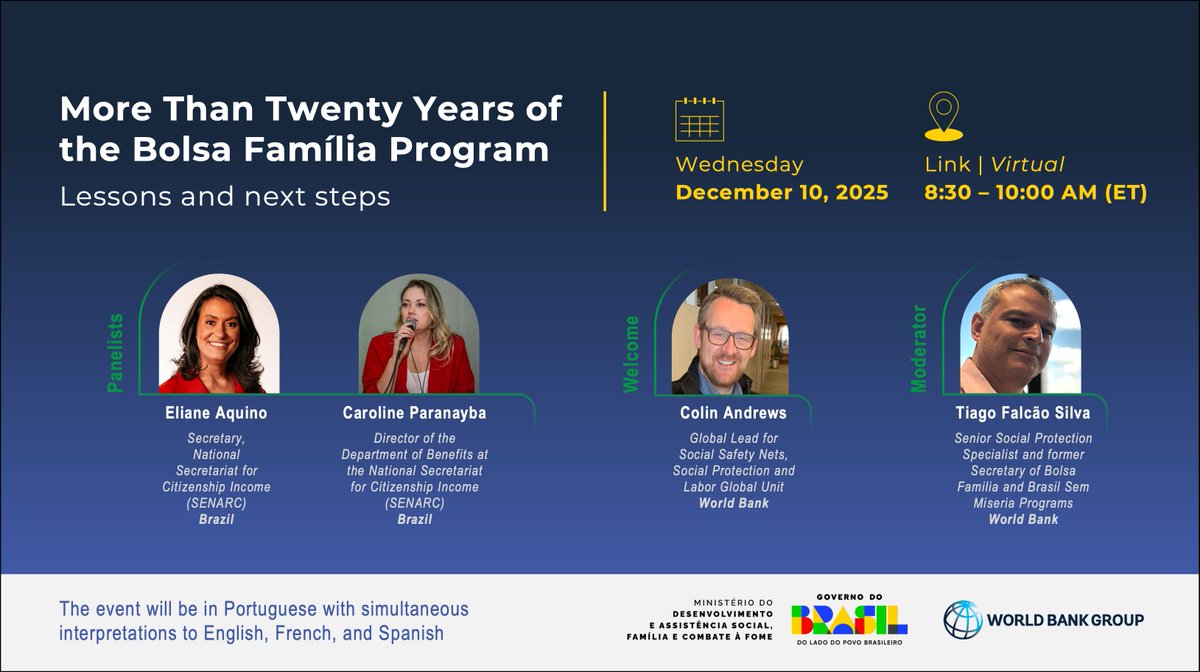 More Than Twenty Years of the Bolsa Família Program

Lessons and next steps

Wednesday
December 10, 2025

Link | Virtual
8:30 – 10:00 AM (ET)

Panelists

Eliane Aquino
Secretary, National Secretariat for Citizenship Income (SENARC)
Brazil

Caroline Paranayba
Director of the Department of Benefits at the National Secretariat for Citizenship Income (SENARC)
Brazil

Welcome

Colin Andrews
Global Lead for Social Safety Nets, Social Protection and Labor Global Unit
World Bank

Moderator

Tiago Falcão Silva
Senior Social Protection Specialist and former Secretary of Bolsa Familia and Brasil Sem Miseria Programs
World Bank

The event will be in Portuguese with simultaneous interpretations to English, French, and Spanish

MINISTÉRIO DO DESENVOLVIMENTO E ASSISTÊNCIA SOCIAL, FAMÍLIA E COMBATE À FOME

GOVERNO DO BRASIL
DO LADO DO POVO BRASILEIRO

WORLD BANK GROUP